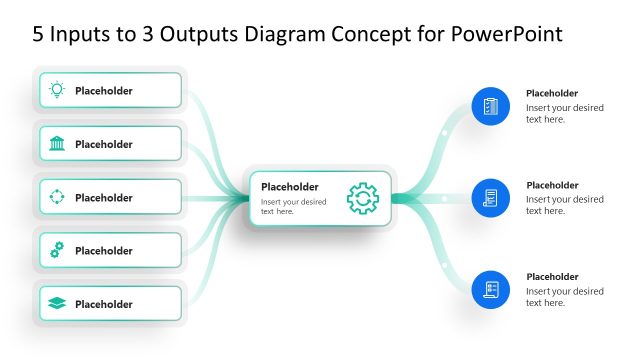 5 Inputs to 3 Outputs Diagram Concept for PowerPoint

Placeholder

Placeholder

Placeholder

Placeholder

Placeholder

Placeholder
Insert your desired text here.

Placeholder
Insert your desired text here.

Placeholder
Insert your desired text here.

Placeholder
Insert your desired text here.